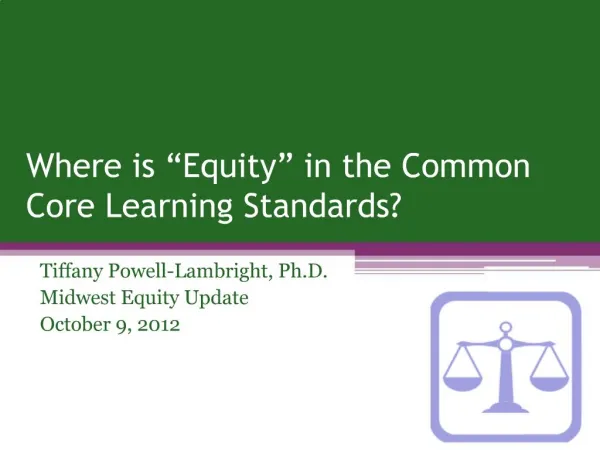 Where is “Equity” in the Common Core Learning Standards?

Tiffany Powell-Lambright, Ph.D.
Midwest Equity Update
October 9, 2012